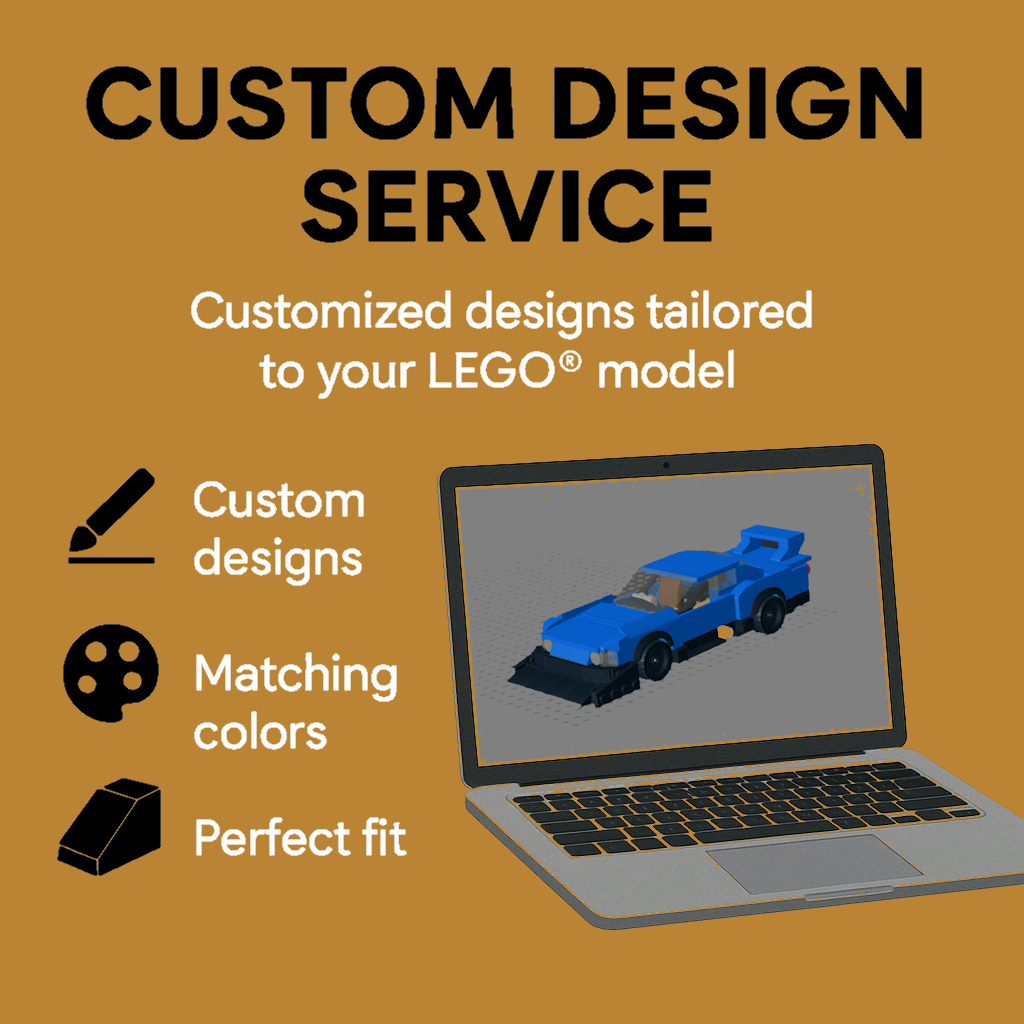 CUSTOM DESIGN SERVICE

Customized designs tailored to your LEGO® model

Custom designs

Matching colors

Perfect fit